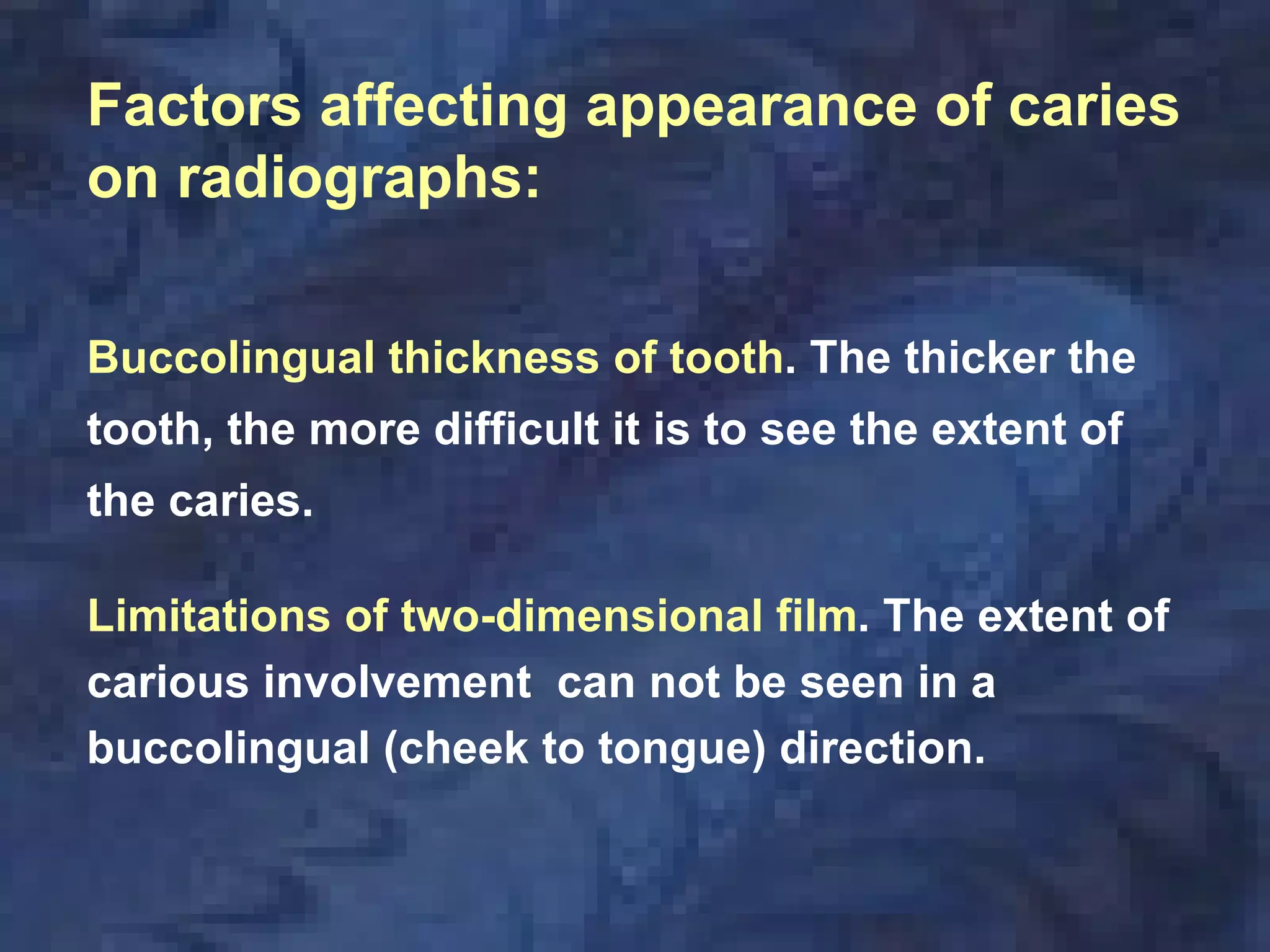 Factors affecting appearance of caries on radiographs:

Buccolingual thickness of tooth. The thicker the tooth, the more difficult it is to see the extent of the caries.

Limitations of two-dimensional film. The extent of carious involvement  can not be seen in a buccolingual (cheek to tongue) direction.